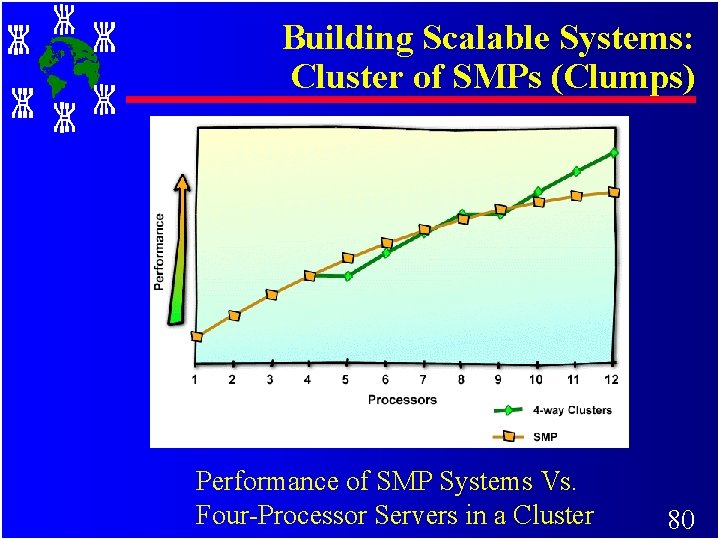 Building Scalable Systems: Cluster of SMPs (Clumps)

Performance

1 2 3 4 5 6 7 8 9 10 11 12

Processors

4-way Clusters

SMP

Performance of SMP Systems Vs. Four-Processor Servers in a Cluster

80